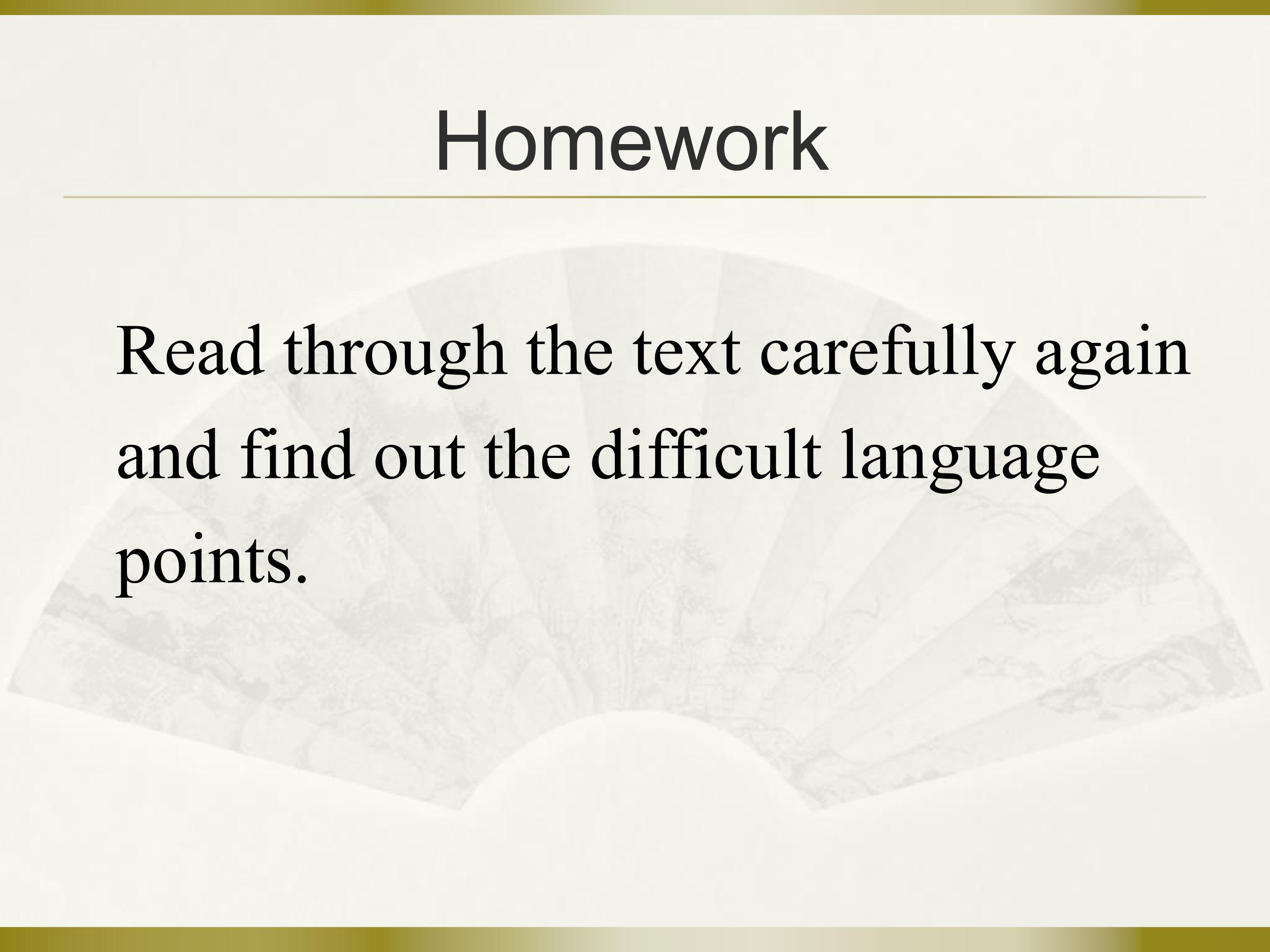 Homework

Read through the text carefully again and find out the difficult language points.